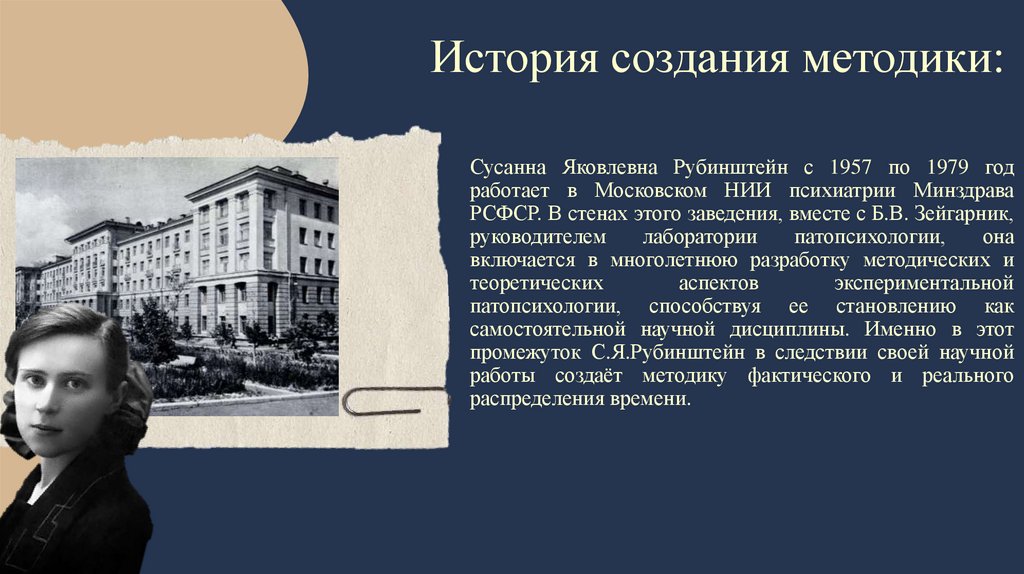 История создания методики:

Сусанна Яковлевна Рубинштейн с 1957 по 1979 год работает в Московском НИИ психиатрии Минздрава РСФСР. В стенах этого заведения, вместе с Б.В. Зейгарник, руководителем лаборатории патопсихологии, она включается в многолетнюю разработку методических и теоретических аспектов экспериментальной патопсихологии, способствуя ее становлению как самостоятельной научной дисциплины. Именно в этот промежуток С.Я.Рубинштейн в следствии своей научной работы создаёт методику фактического и реального распределения времени.